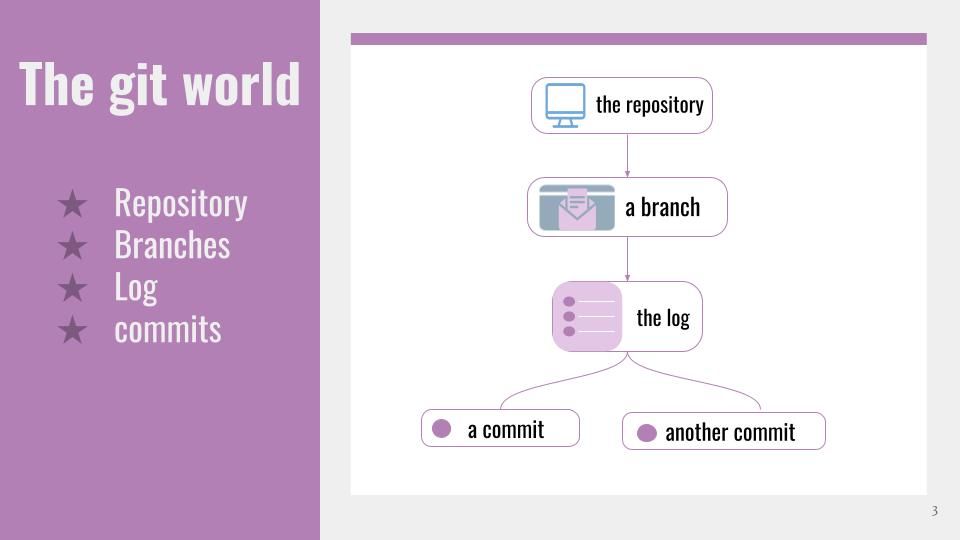 The git world

★ Repository
★ Branches
★ Log
★ commits

the repository

a branch

the log

a commit

another commit

3